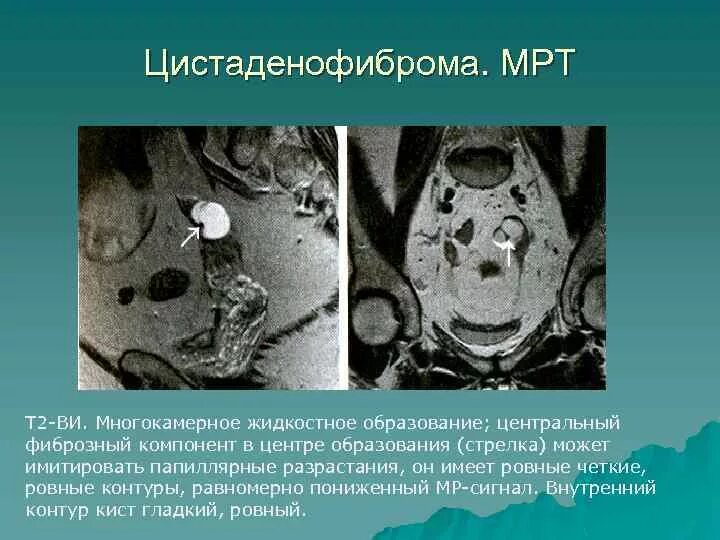 Цистаденофиброма. МРТ

Т2-ВИ. Многокамерное жидкостное образование; центральный фиброзный компонент в центре образования (стрелка) может имитировать папиллярные разрастания, он имеет ровные четкие, ровные контуры, равномерно пониженный МР-сигнал. Внутренний контур кист гладкий, ровный.